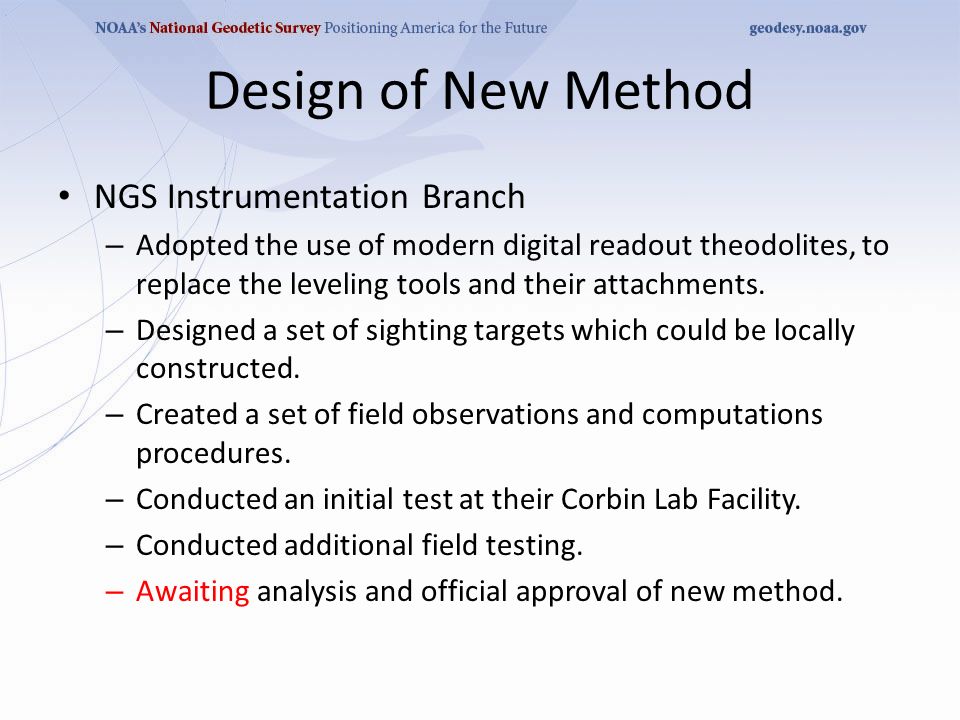 NOAA's National Geodetic Survey Positioning America for the Future geodesy.noaa.gov

Design of New Method

• NGS Instrumentation Branch
– Adopted the use of modern digital readout theodolites, to replace the leveling tools and their attachments.
– Designed a set of sighting targets which could be locally constructed.
– Created a set of field observations and computations procedures.
– Conducted an initial test at their Corbin Lab Facility.
– Conducted additional field testing.
– Awaiting analysis and official approval of new method.